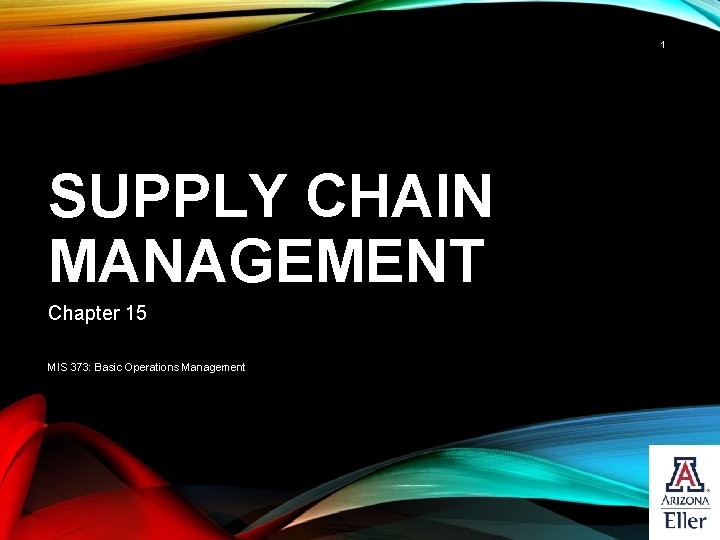 1

SUPPLY CHAIN MANAGEMENT

Chapter 15

MIS 373: Basic Operations Management

A
ARIZONA
Eller